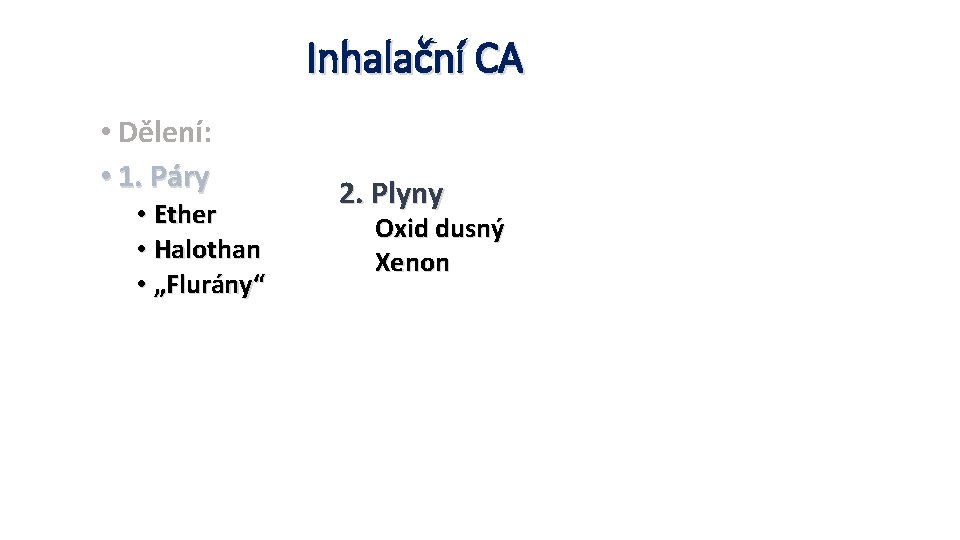 Inhalační CA

• Dělení:
• 1. Páry
• Ether
• Halothan
• „Flurány“

2. Plyny
Oxid dusný
Xenon